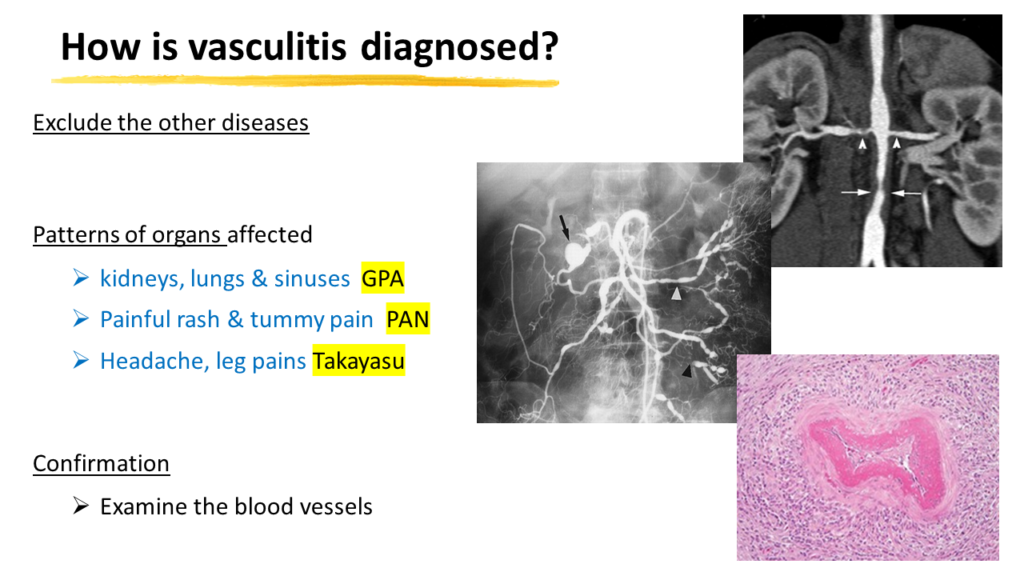 How is vasculitis diagnosed?

Exclude the other diseases

Patterns of organs affected

➢ kidneys, lungs & sinuses GPA
➢ Painful rash & tummy pain PAN
➢ Headache, leg pains Takayasu

Confirmation

➢ Examine the blood vessels